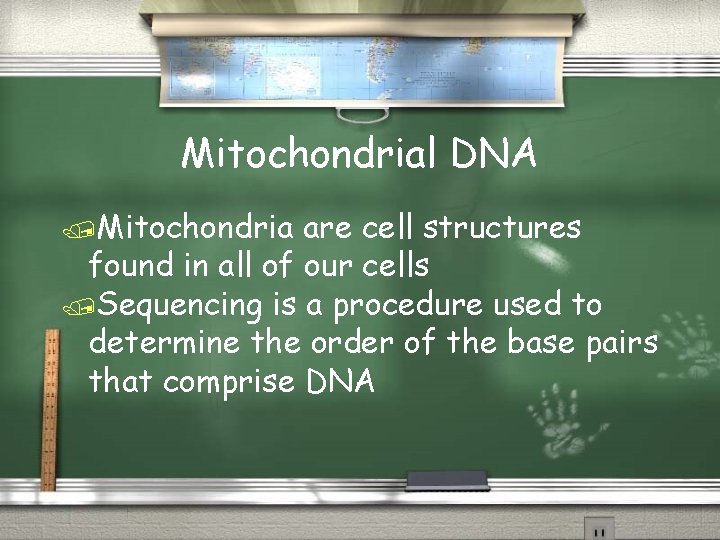 Mitochondrial DNA

Mitochondria are cell structures found in all of our cells

Sequencing is a procedure used to determine the order of the base pairs that comprise DNA